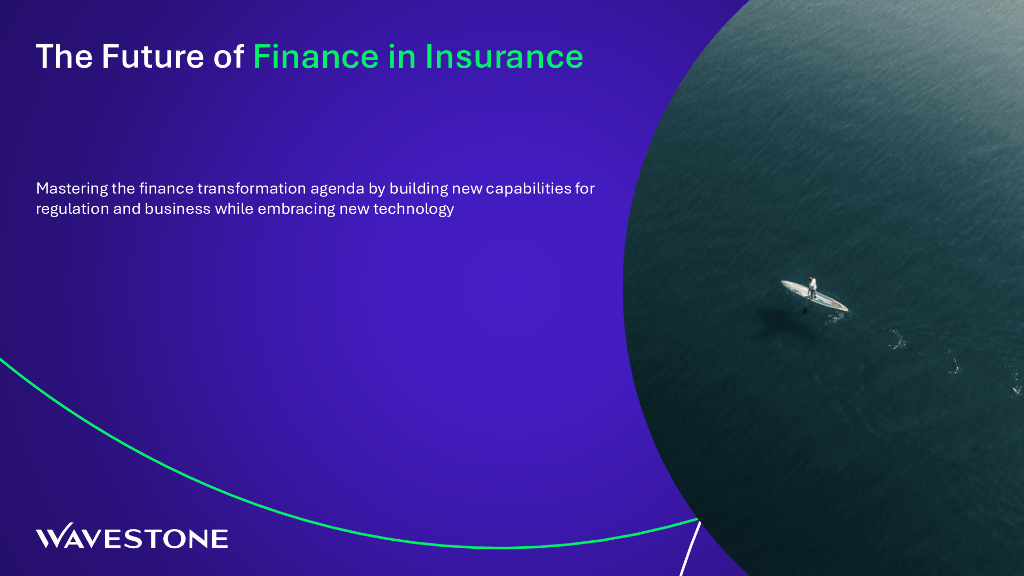 The Future of Finance in Insurance

Mastering the finance transformation agenda by building new capabilities for regulation and business while embracing new technology

WAVESTONE